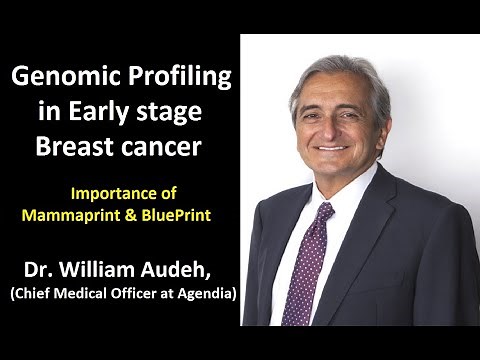 Genomic Profiling in Early stage Breast cancer

Importance of Mammaprint & BluePrint

Dr. William Audeh, (Chief Medical Officer at Agendia)